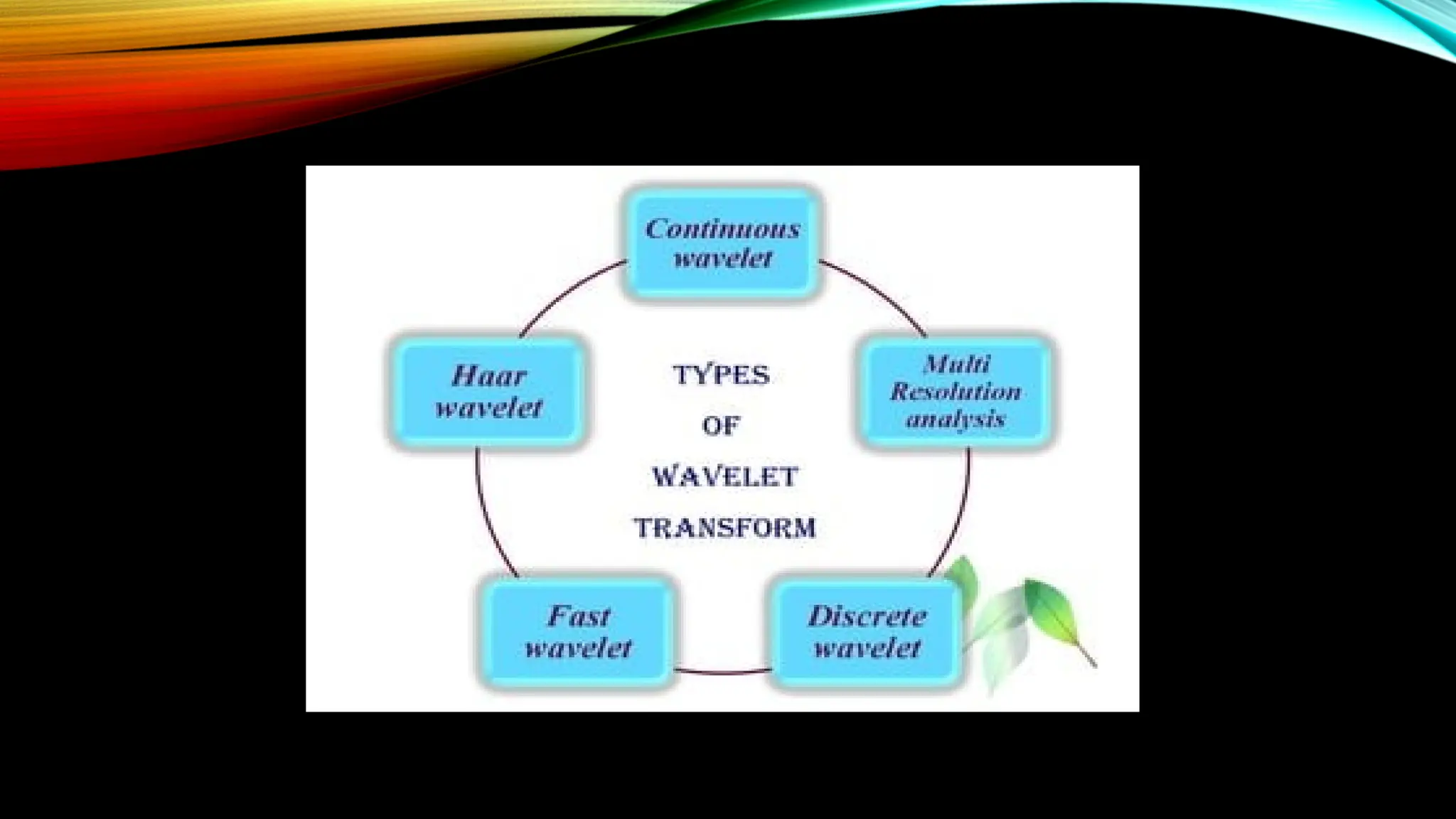 Continuous wavelet

Haar wavelet

TYPES OF WAVELET TRANSFORM

Multi Resolution analysis

Fast wavelet

Discrete wavelet